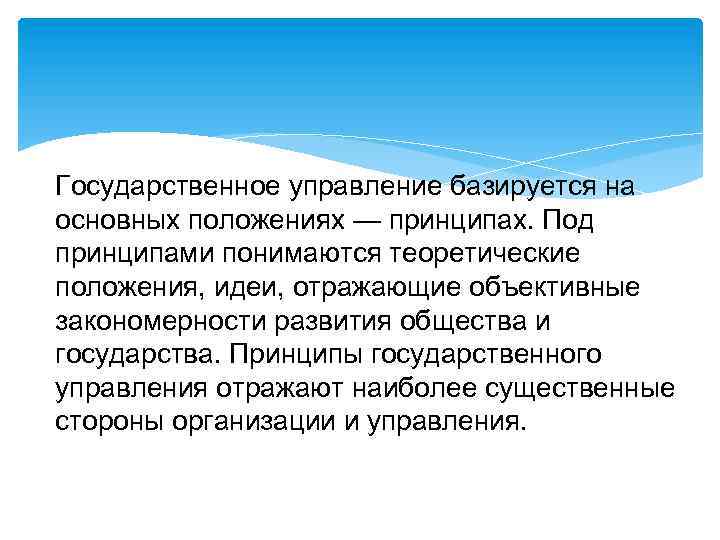 Государственное управление базируется на основных положениях — принципах. Под принципами понимаются теоретические положения, идеи, отражающие объективные закономерности развития общества и государства. Принципы государственного управления отражают наиболее существенные стороны организации и управления.